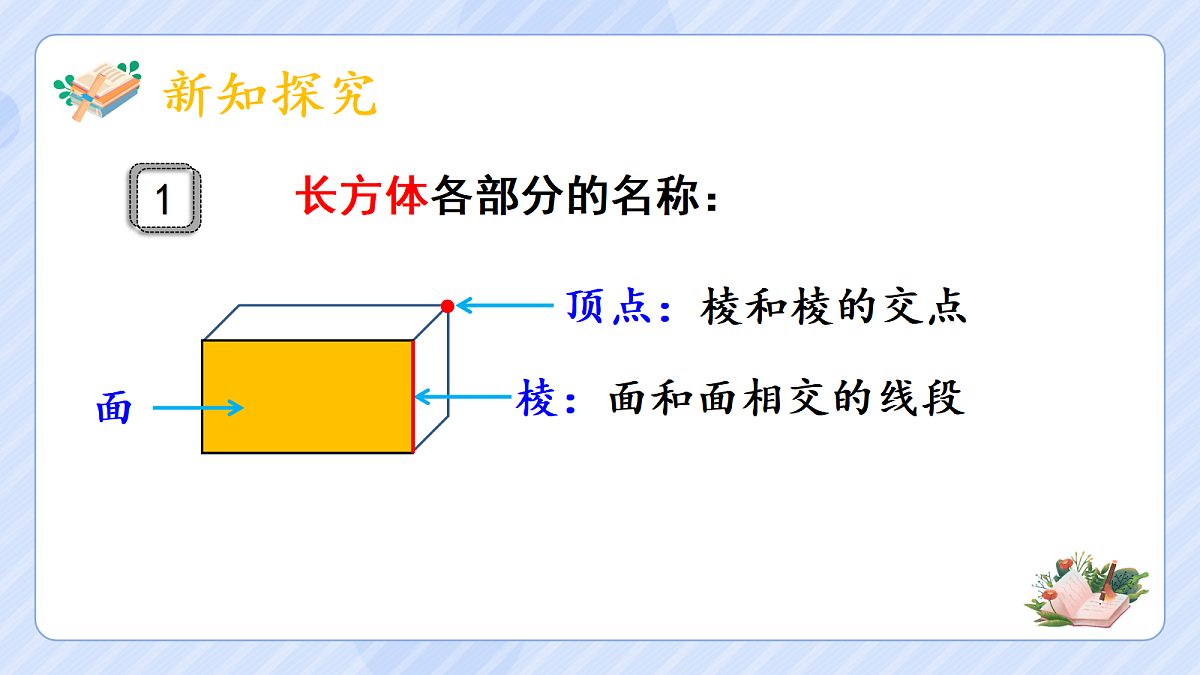 新知探究

1

长方体各部分的名称：

顶点：棱和棱的交点

面

棱：面和面相交的线段